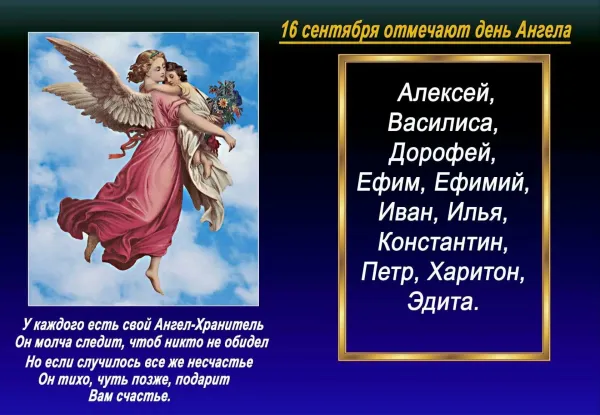 16 сентября отмечают день Ангела

Алексей, Василиса, Дорофей, Ефим, Ефимий, Иван, Илья, Константин, Петр, Харитон, Эдита.

У каждого есть свой Ангел-Хранитель
Он молча следит, чтоб никто не обидел
Но если случилось все же несчастье
Он тихо, чуть позже, подарит
Вам счастье.